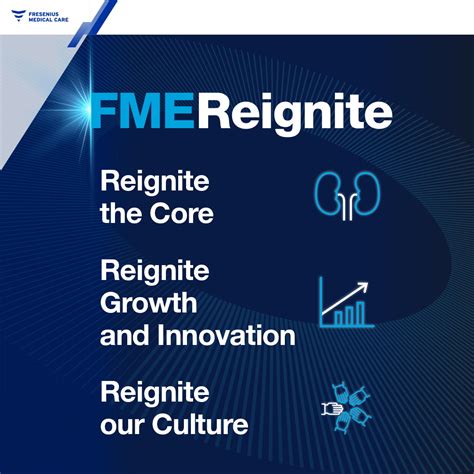 FRESENIUS MEDICAL CARE

FMEReignite

Reignite the Core

Reignite Growth and Innovation

Reignite our Culture